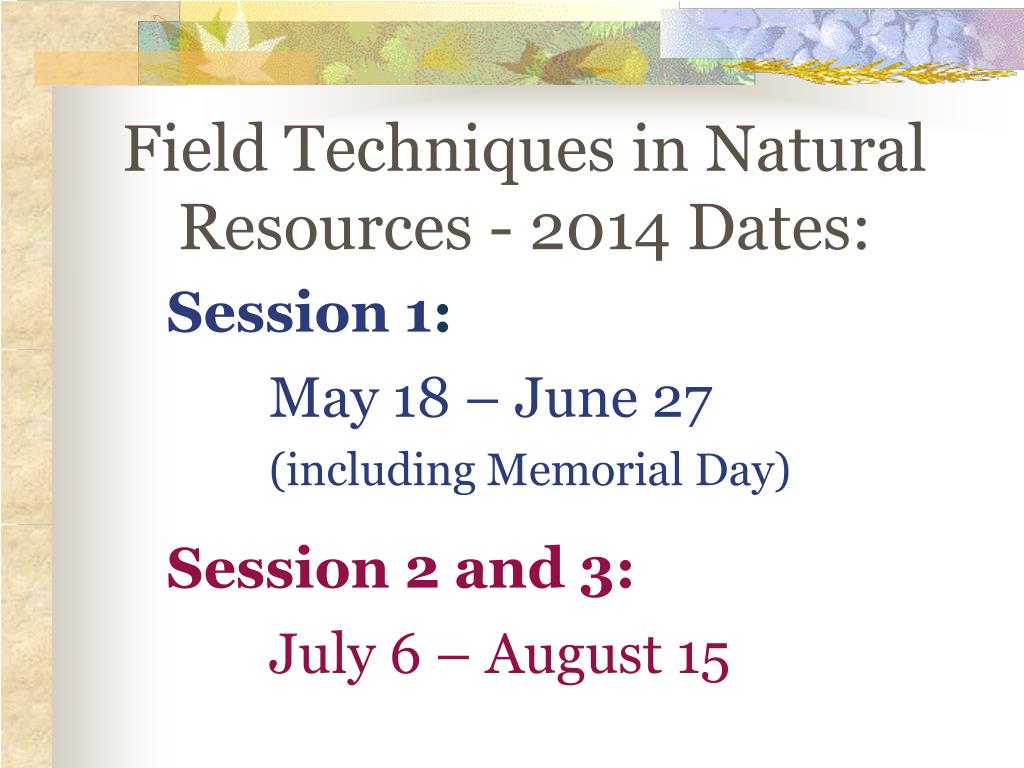 Field Techniques in Natural Resources - 2014 Dates:

Session 1:

May 18 – June 27

(including Memorial Day)

Session 2 and 3:

July 6 – August 15